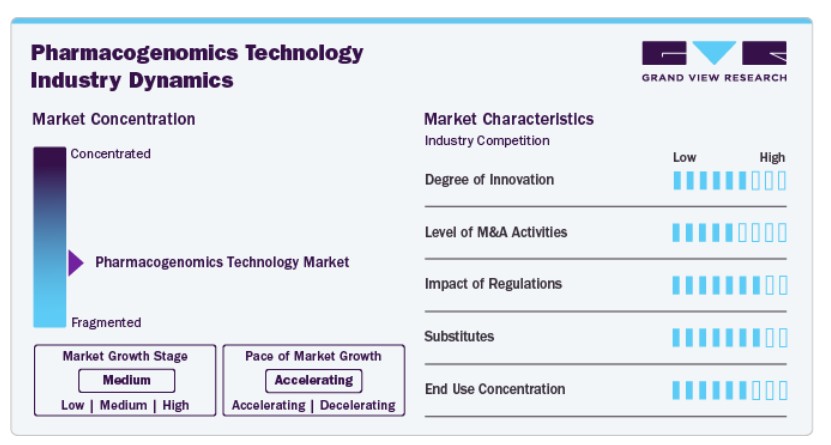 Pharmacogenomics Technology Industry Dynamics

GRAND VIEW RESEARCH

Market Concentration

Concentrated

Pharmacogenomics Technology Market

Fragmented

Market Growth Stage
Medium
Low | Medium | High

Pace of Market Growth
Accelerating
Accelerating | Decelerating

Market Characteristics
Industry Competition

Low High

Degree of Innovation

Level of M&A Activities

Impact of Regulations

Substitutes

End Use Concentration